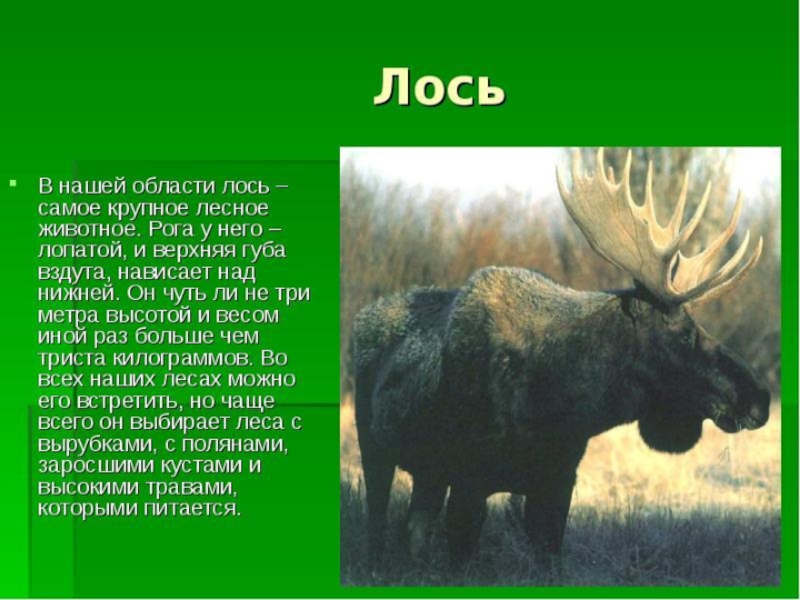 Лось

В нашей области лось – самое крупное лесное животное. Рога у него – лопатой, и верхняя губа вздута, нависает над нижней. Он чуть ли не три метра высотой и весом иной раз больше чем триста килограммов. Во всех наших лесах можно его встретить, но чаще всего он выбирает леса с вырубками, с полянами, заросшими кустами и высокими травами, которыми питается.